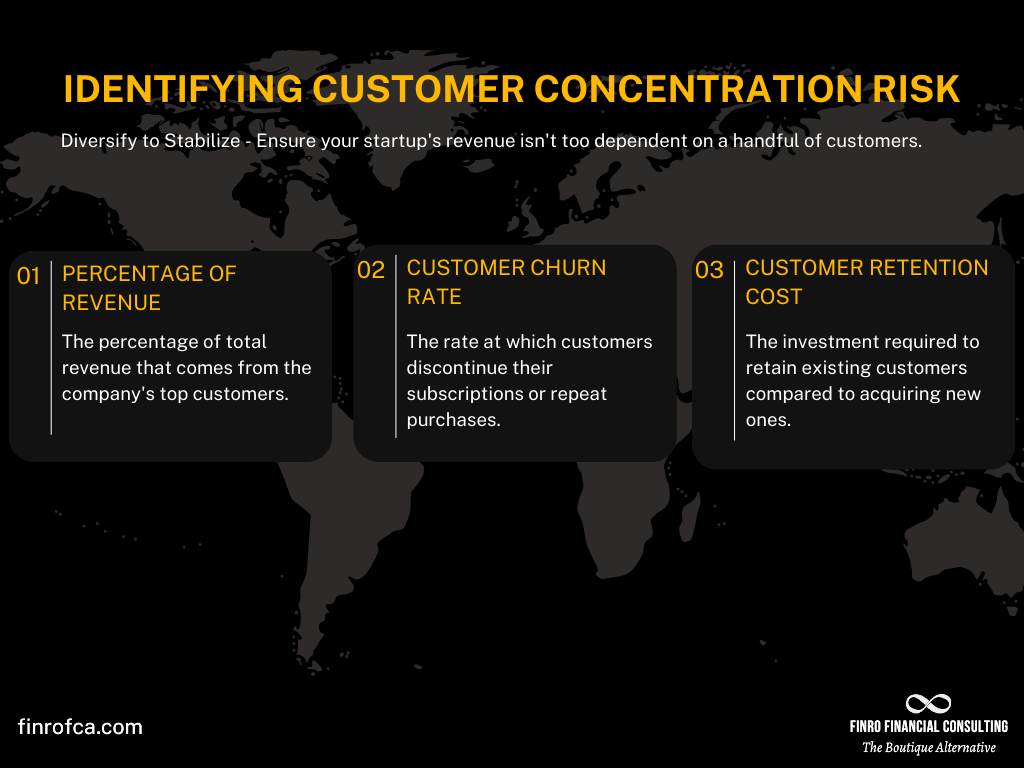 IDENTIFYING CUSTOMER CONCENTRATION RISK

Diversify to Stabilize - Ensure your startup's revenue isn't too dependent on a handful of customers.

01 PERCENTAGE OF REVENUE

The percentage of total revenue that comes from the company's top customers.

02 CUSTOMER CHURN RATE

The rate at which customers discontinue their subscriptions or repeat purchases.

03 CUSTOMER RETENTION COST

The investment required to retain existing customers compared to acquiring new ones.

finrofca.com

FINRO FINANCIAL CONSULTING
The Boutique Alternative